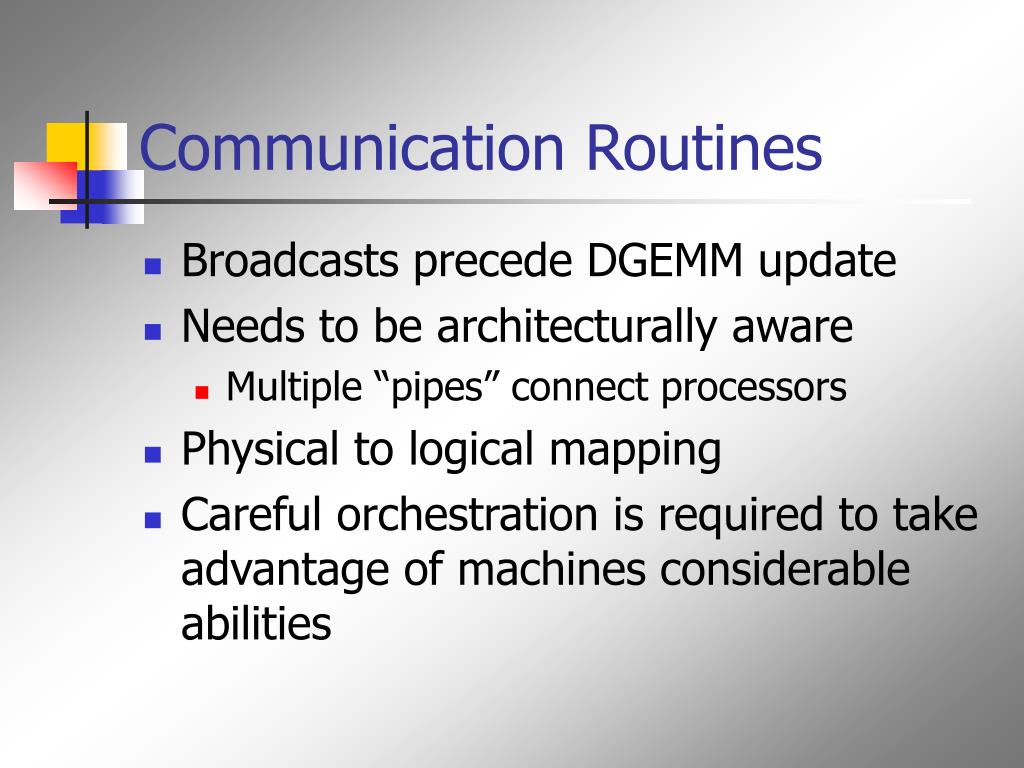 Communication Routines

- Broadcasts precede DGEMM update
- Needs to be architecturally aware
  - Multiple “pipes” connect processors
- Physical to logical mapping
- Careful orchestration is required to take advantage of machines considerable abilities